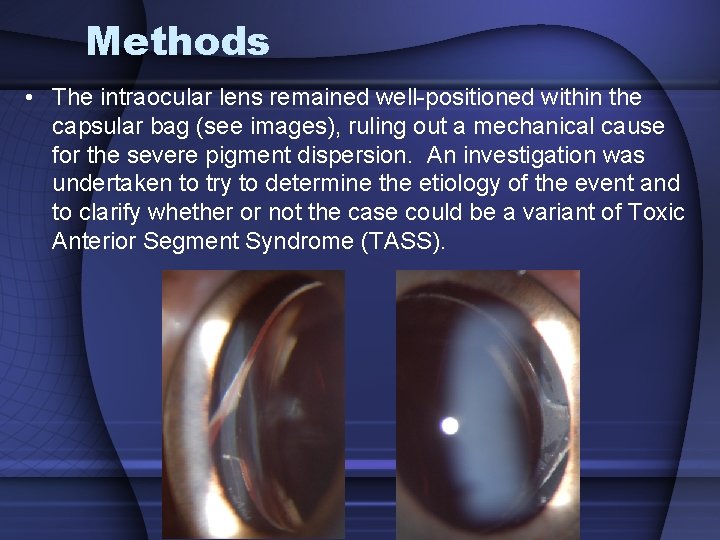 Methods

• The intraocular lens remained well-positioned within the capsular bag (see images), ruling out a mechanical cause for the severe pigment dispersion. An investigation was undertaken to try to determine the etiology of the event and to clarify whether or not the case could be a variant of Toxic Anterior Segment Syndrome (TASS).